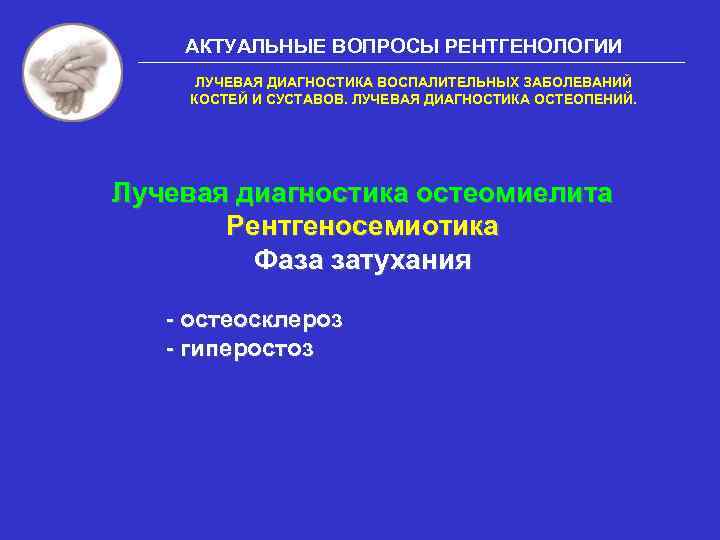 АКТУАЛЬНЫЕ ВОПРОСЫ РЕНТГЕНОЛОГИИ

ЛУЧЕВАЯ ДИАГНОСТИКА ВОСПАЛИТЕЛЬНЫХ ЗАБОЛЕВАНИЙ КОСТЕЙ И СУСТАВОВ. ЛУЧЕВАЯ ДИАГНОСТИКА ОСТЕОПЕНИЙ.

Лучевая диагностика остеомиелита
Рентгеносемиотика
Фаза затухания

- остеосклероз
- гиперостоз